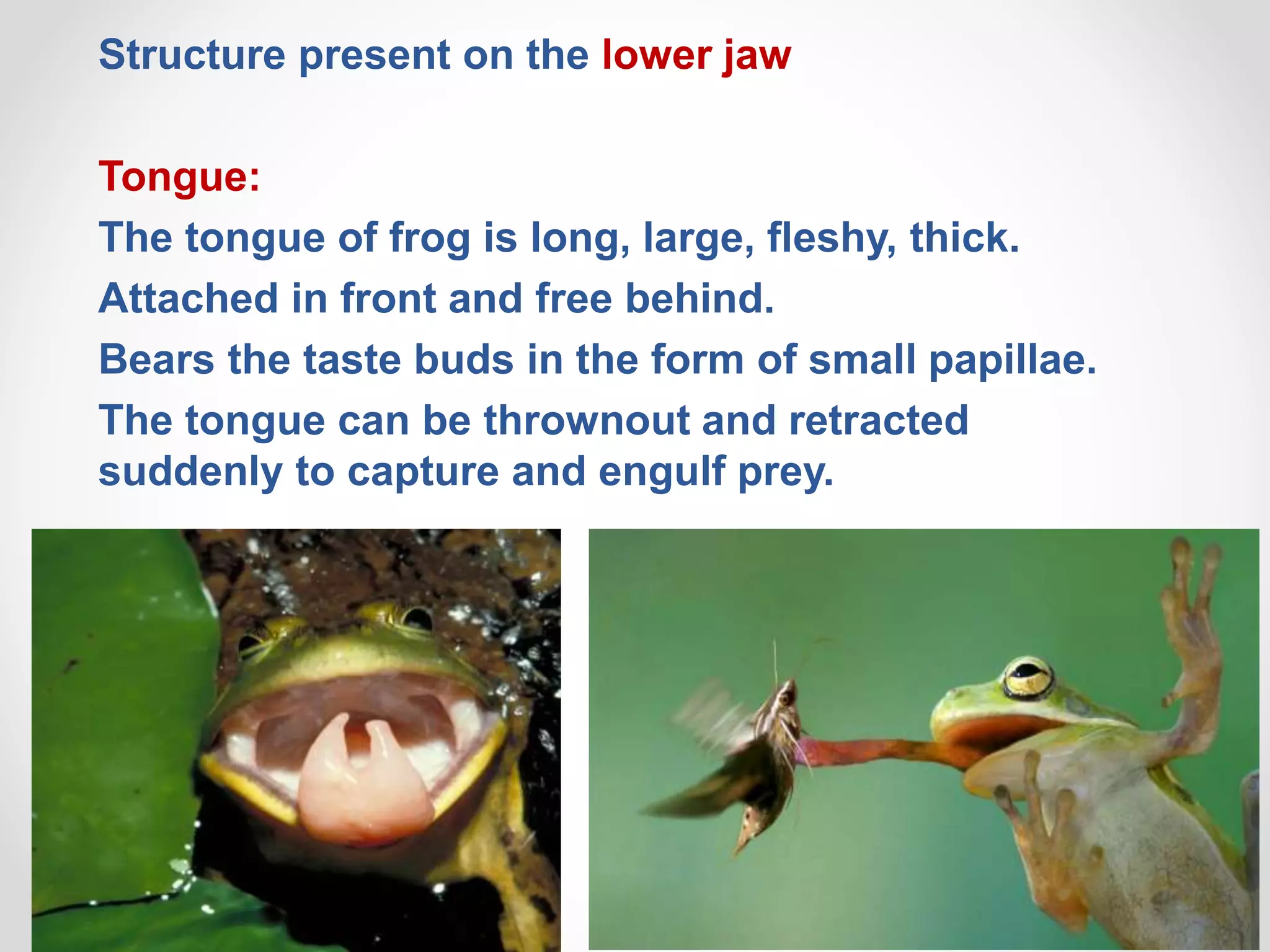 Structure present on the lower jaw

Tongue:

The tongue of frog is long, large, fleshy, thick.

Attached in front and free behind.

Bears the taste buds in the form of small papillae.

The tongue can be thrownout and retracted suddenly to capture and engulf prey.